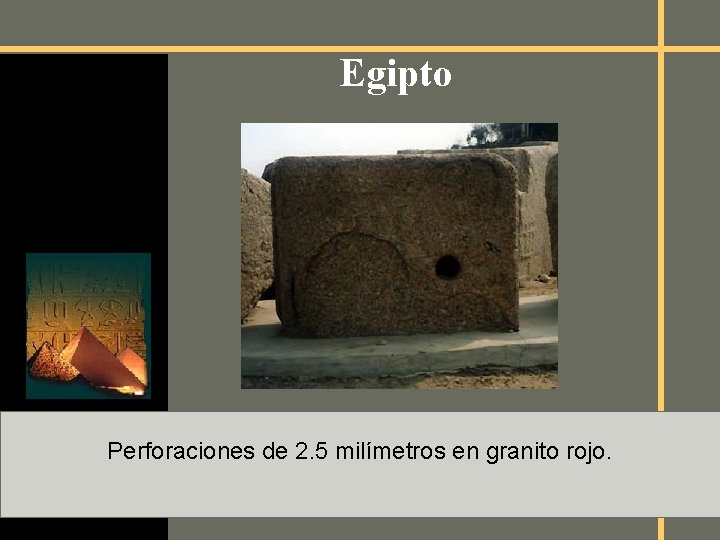 Egipto

Perforaciones de 2.5 milímetros en granito rojo.